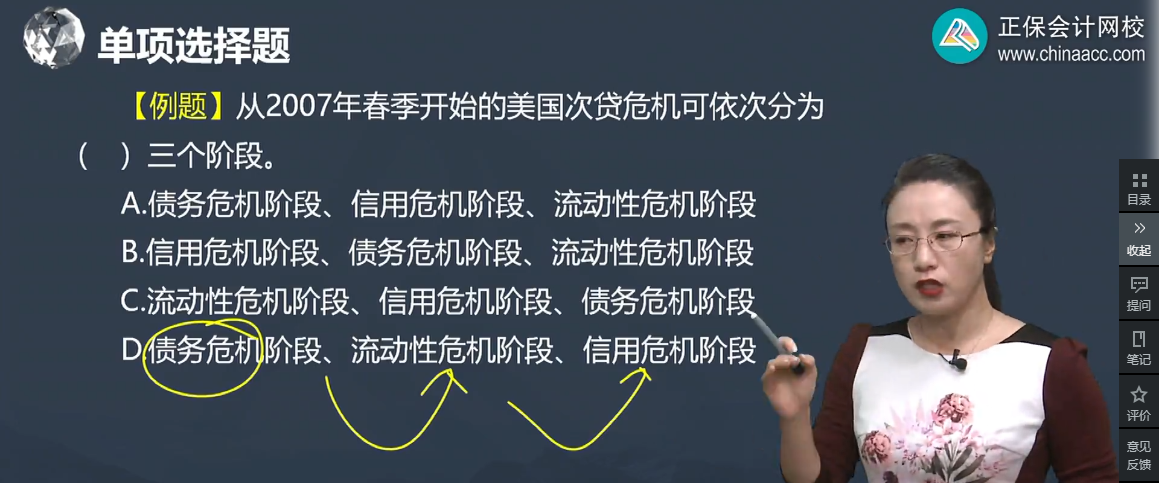 单项选择题

正保会计网校
www.chinaacc.com

【例题】从2007年春季开始的美国次贷危机可依次分为（ ）三个阶段。

A.债务危机阶段、信用危机阶段、流动性危机阶段
B.信用危机阶段、债务危机阶段、流动性危机阶段
C.流动性危机阶段、信用危机阶段、债务危机阶段
D.债务危机阶段、流动性危机阶段、信用危机阶段

目录
收起
提问
笔记
评价
意见反馈